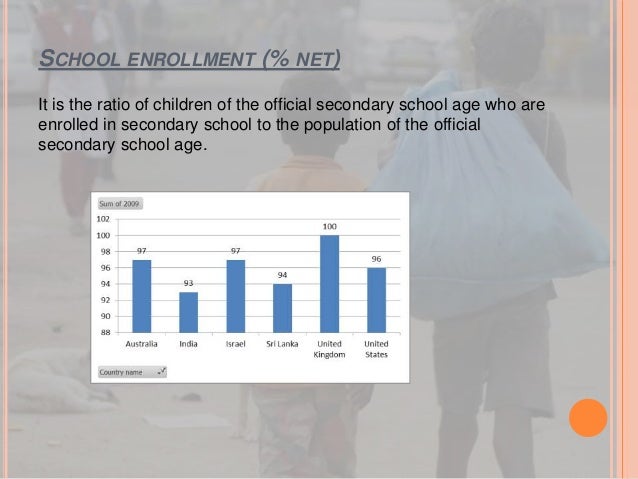 SCHOOL ENROLLMENT (% NET)

It is the ratio of children of the official secondary school age who are enrolled in secondary school to the population of the official secondary school age.

Sum of 2009

102
100
98
96
94
92
90
88

97
93
97
94
100
96

Australia
India
Israel
Sri Lanka
United Kingdom
United States

Country name